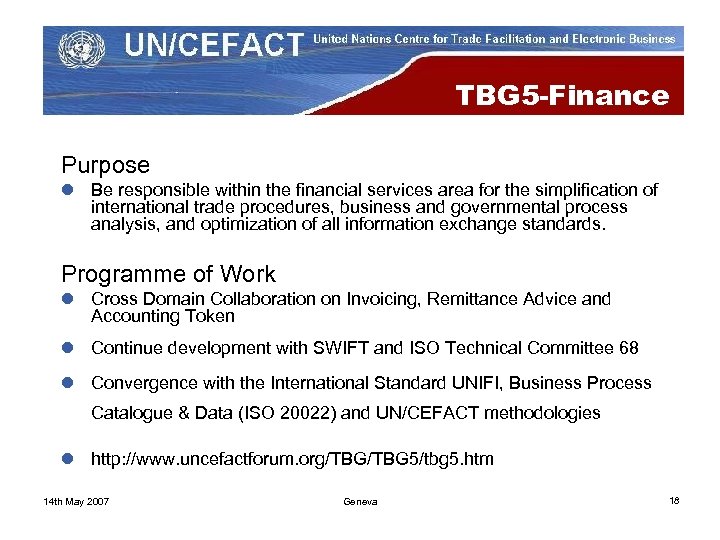 UN/CEFACT United Nations Centre for Trade Facilitation and Electronic Business

TBG5-Finance

Purpose

- Be responsible within the financial services area for the simplification of international trade procedures, business and governmental process analysis, and optimization of all information exchange standards.

Programme of Work

- Cross Domain Collaboration on Invoicing, Remittance Advice and Accounting Token
- Continue development with SWIFT and ISO Technical Committee 68
- Convergence with the International Standard UNIFI, Business Process Catalogue & Data (ISO 20022) and UN/CEFACT methodologies
- http://www.uncefactforum.org/TBG/TBG5/tbg5.htm

14th May 2007 Geneva 18